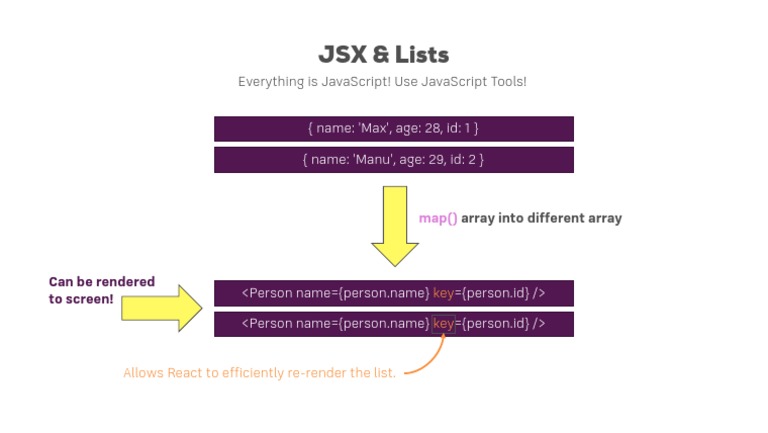 JSX & Lists

Everything is JavaScript! Use JavaScript Tools!

{ name: 'Max', age: 28, id: 1 }

{ name: 'Manu', age: 29, id: 2 }

map() array into different array

Can be rendered to screen!

<Person name={person.name} key={person.id} />

<Person name={person.name} key={person.id} />

Allows React to efficiently re-render the list.